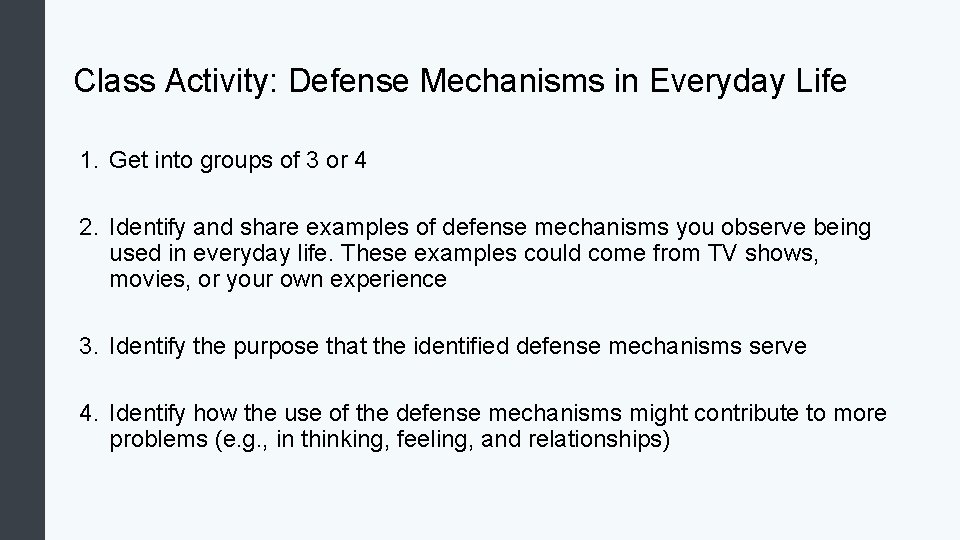 Class Activity: Defense Mechanisms in Everyday Life

1. Get into groups of 3 or 4

2. Identify and share examples of defense mechanisms you observe being used in everyday life. These examples could come from TV shows, movies, or your own experience

3. Identify the purpose that the identified defense mechanisms serve

4. Identify how the use of the defense mechanisms might contribute to more problems (e.g., in thinking, feeling, and relationships)